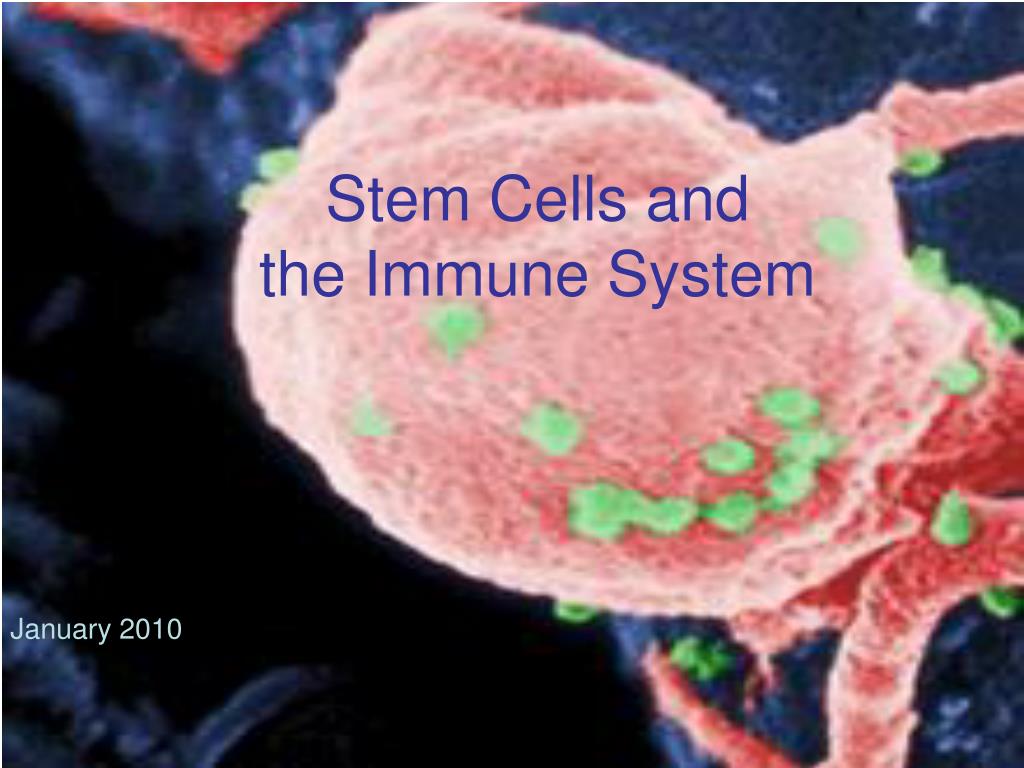 Stem Cells and
the Immune System

January 2010